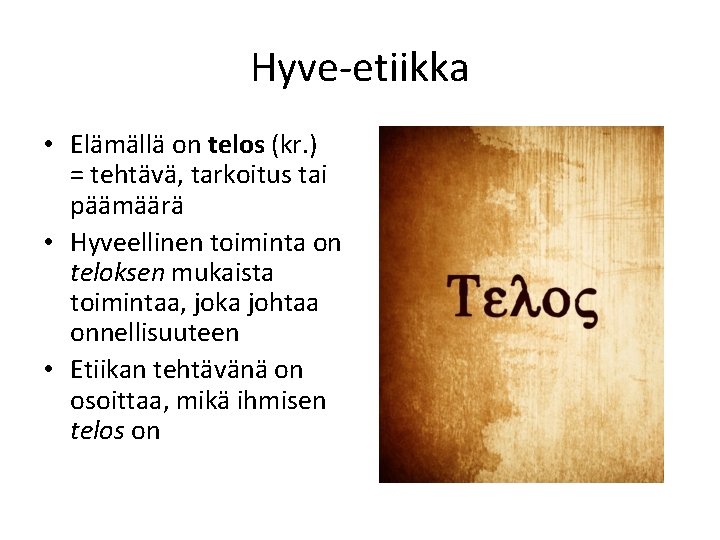 Hyve-etiikka

• Elämällä on telos (kr.) = tehtävä, tarkoitus tai päämäärä
• Hyveellinen toiminta on teloksen mukaista toimintaa, joka johtaa onnellisuuteen
• Etiikan tehtävänä on osoittaa, mikä ihmisen telos on

Τελος